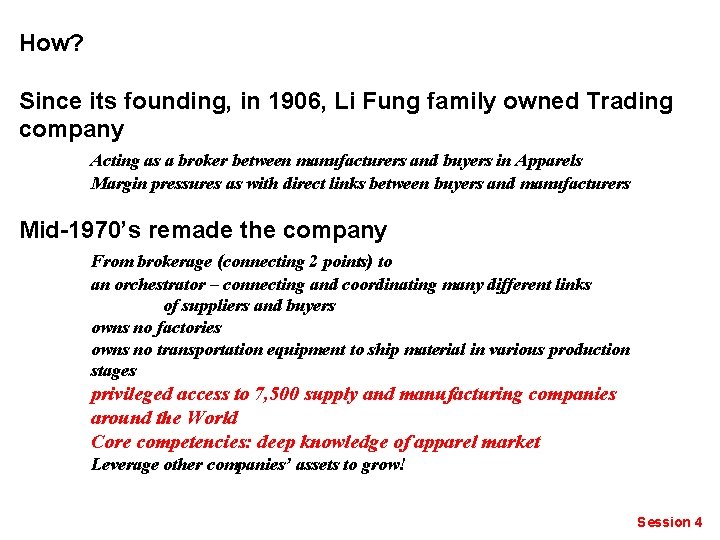 How?

Since its founding, in 1906, Li Fung family owned Trading company

Acting as a broker between manufacturers and buyers in Apparels
Margin pressures as with direct links between buyers and manufacturers

Mid-1970's remade the company

From brokerage (connecting 2 points) to
an orchestrator – connecting and coordinating many different links of suppliers and buyers
owns no factories
owns no transportation equipment to ship material in various production stages
privileged access to 7,500 supply and manufacturing companies around the World
Core competencies: deep knowledge of apparel market
Leverage other companies' assets to grow!

Session 4